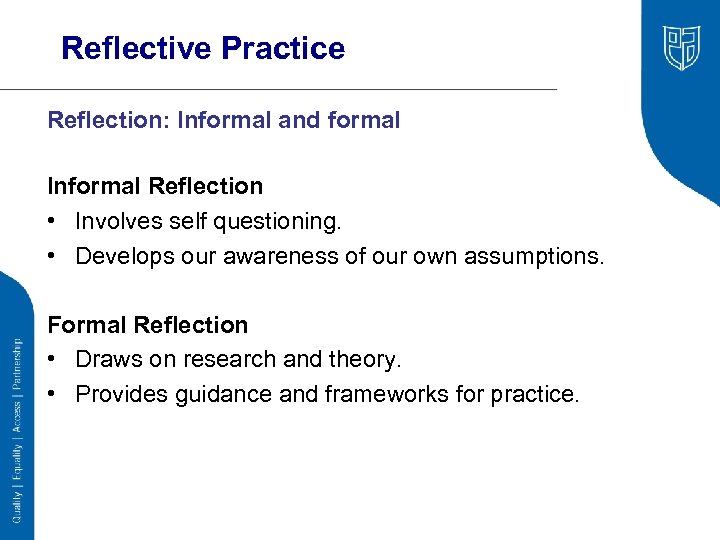 Reflective Practice

Reflection: Informal and formal

Informal Reflection
• Involves self questioning.
• Develops our awareness of our own assumptions.

Formal Reflection
• Draws on research and theory.
• Provides guidance and frameworks for practice.

Quality | Equality | Access | Partnership